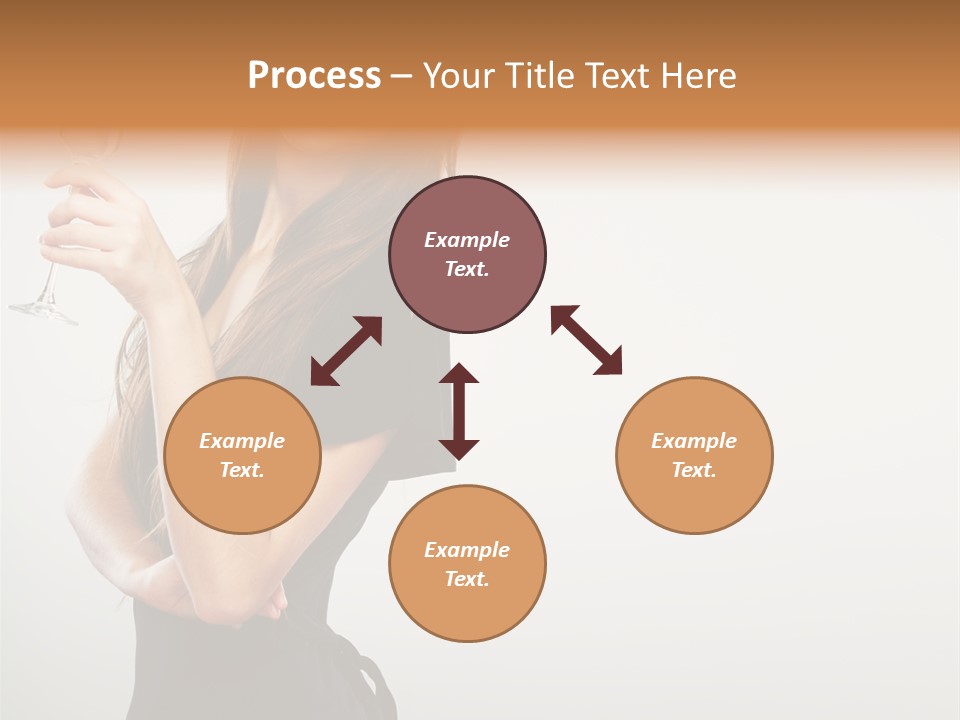 Process – Your Title Text Here

Example Text.

Example Text.

Example Text.

Example Text.